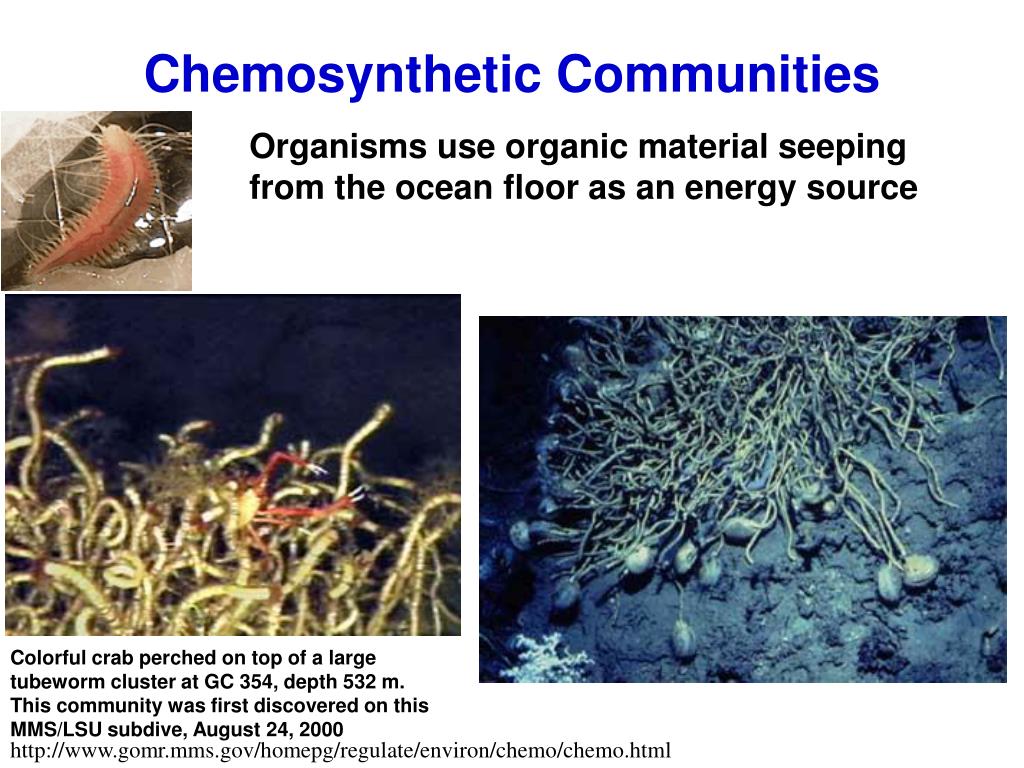 Chemosynthetic Communities

Organisms use organic material seeping from the ocean floor as an energy source

Colorful crab perched on top of a large tubeworm cluster at GC 354, depth 532 m. This community was first discovered on this MMS/LSU subdive, August 24, 2000

http://www.gomr.mms.gov/homepg/regulate/environ/chemo/chemo.html